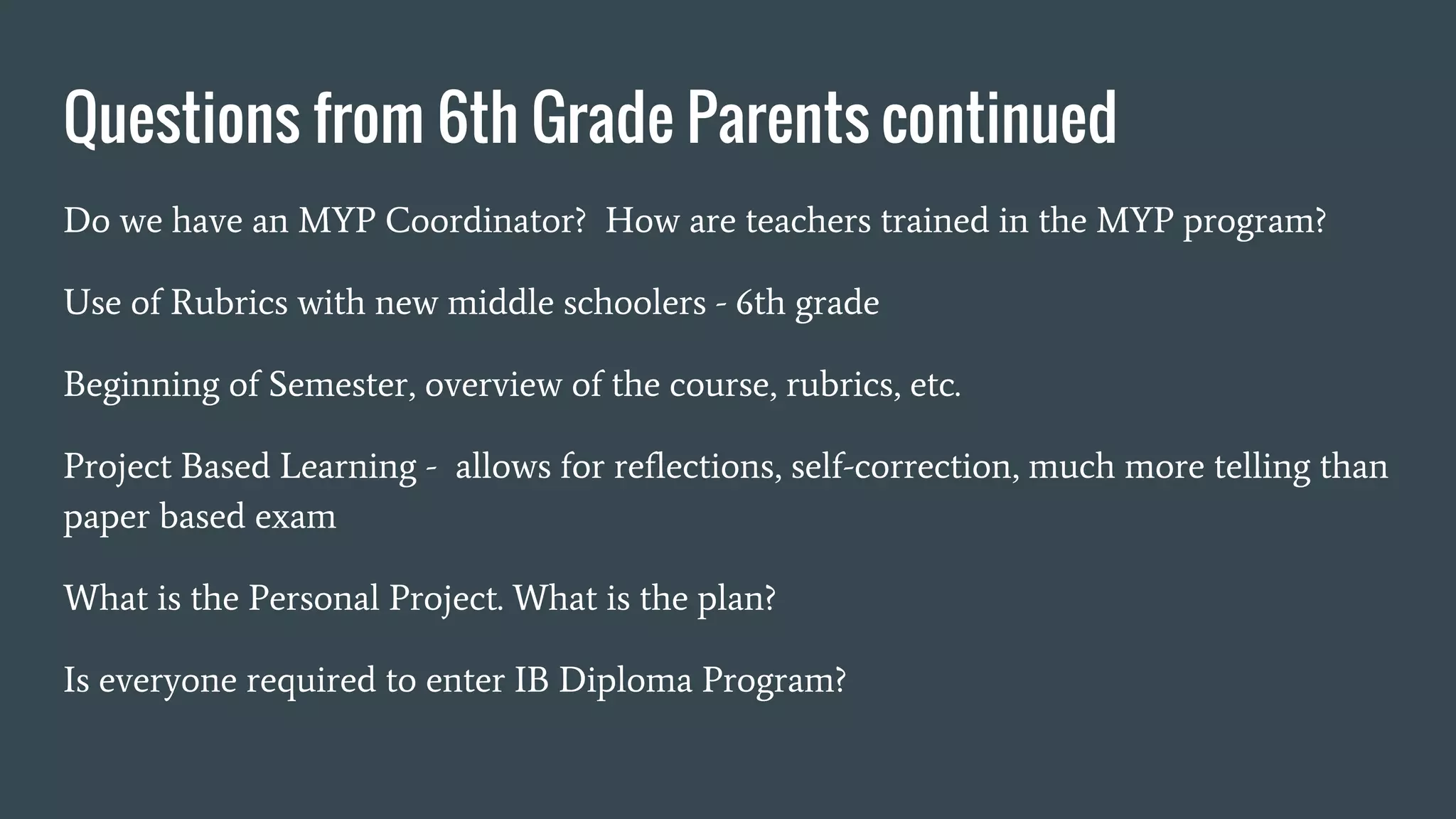 Questions from 6th Grade Parents continued

Do we have an MYP Coordinator?  How are teachers trained in the MYP program?

Use of Rubrics with new middle schoolers - 6th grade

Beginning of Semester, overview of the course, rubrics, etc.

Project Based Learning -  allows for reflections, self-correction, much more telling than paper based exam

What is the Personal Project. What is the plan?

Is everyone required to enter IB Diploma Program?